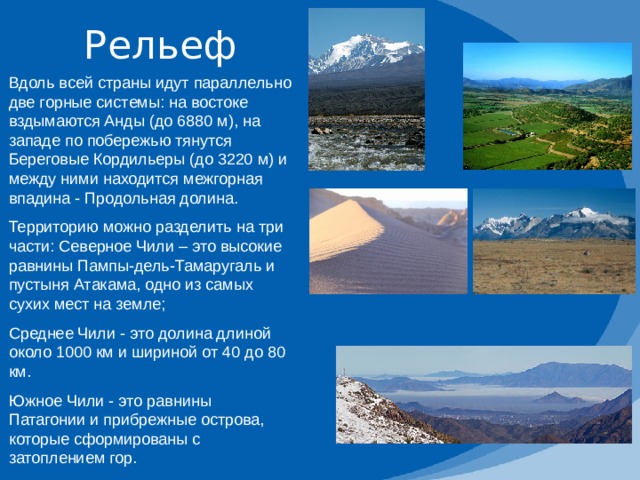 Рельеф

Вдоль всей страны идут параллельно две горные системы: на востоке вздымаются Анды (до 6880 м), на западе по побережью тянутся Береговые Кордильеры (до 3220 м) и между ними находится межгорная впадина - Продольная долина.

Территорию можно разделить на три части: Северное Чили – это высокие равнины Пампы-дель-Тамаругаль и пустыня Атакама, одно из самых сухих мест на земле;

Среднее Чили - это долина длиной около 1000 км и шириной от 40 до 80 км.

Южное Чили - это равнины Патагонии и прибрежные острова, которые сформированы с затоплением гор.